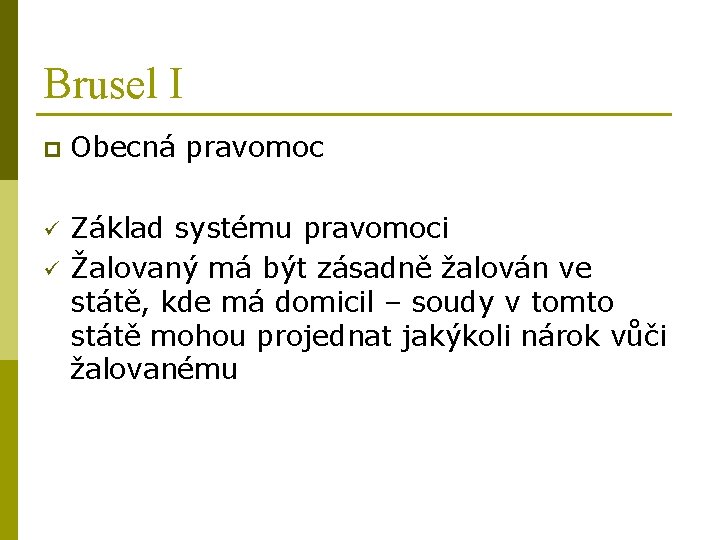 Brusel I

Obecná pravomoc

Základ systému pravomoci

Žalovaný má být zásadně žalován ve státě, kde má domicil – soudy v tomto státě mohou projednat jakýkoli nárok vůči žalovanému